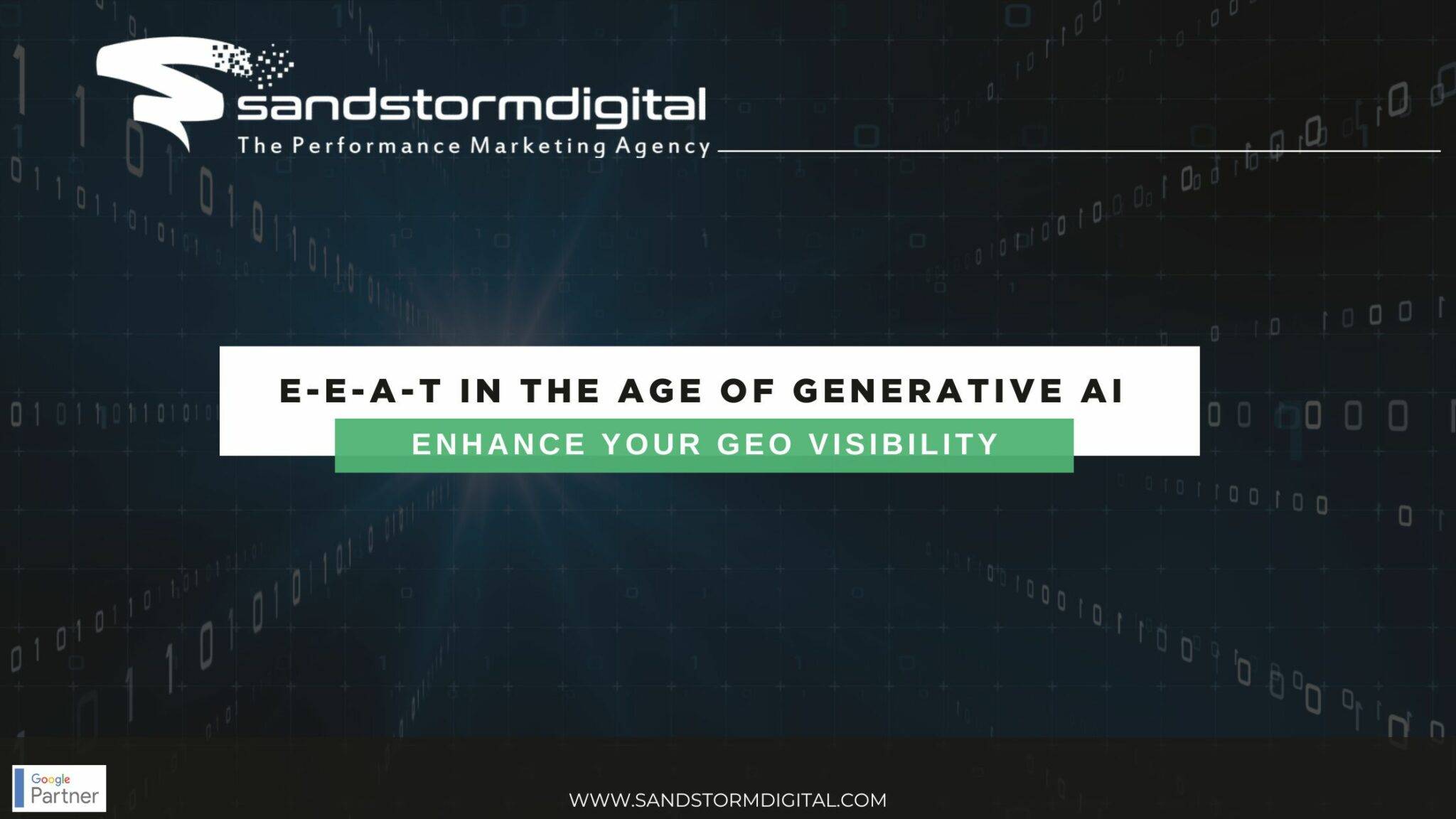 sandstormdigital
The Performance Marketing Agency

E-E-A-T IN THE AGE OF GENERATIVE AI
ENHANCE YOUR GEO VISIBILITY

Google Partner

WWW.SANDSTORMDIGITAL.COM